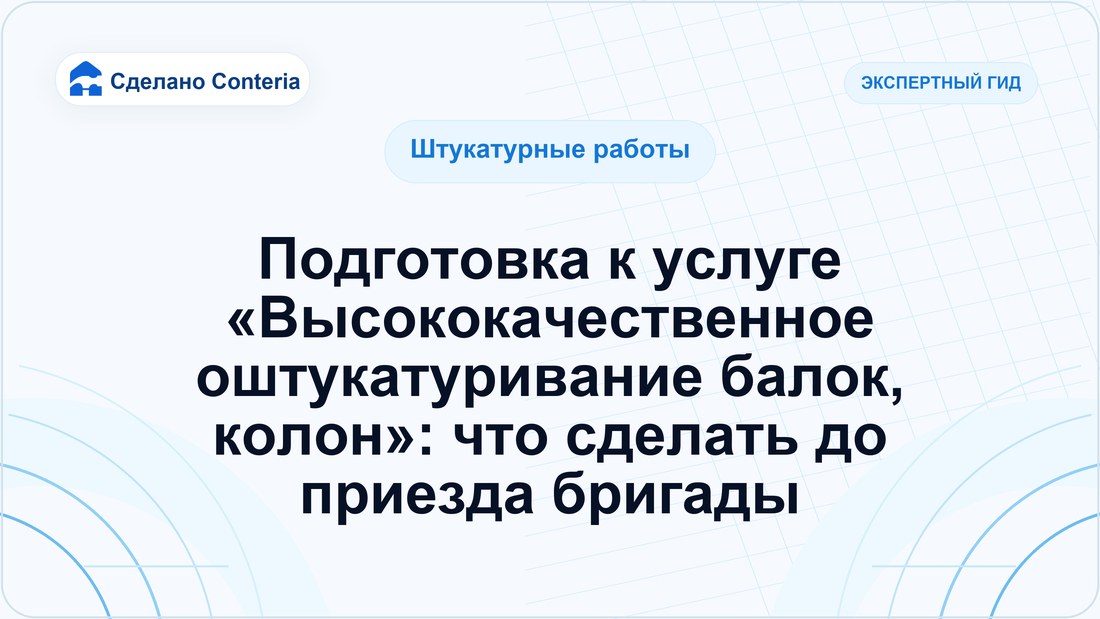 Сделано Conteria

ЭКСПЕРТНЫЙ ГИД

Штукатурные работы

Подготовка к услуге «Высококачественное оштукатуривание балок, колон»: что сделать до приезда бригады